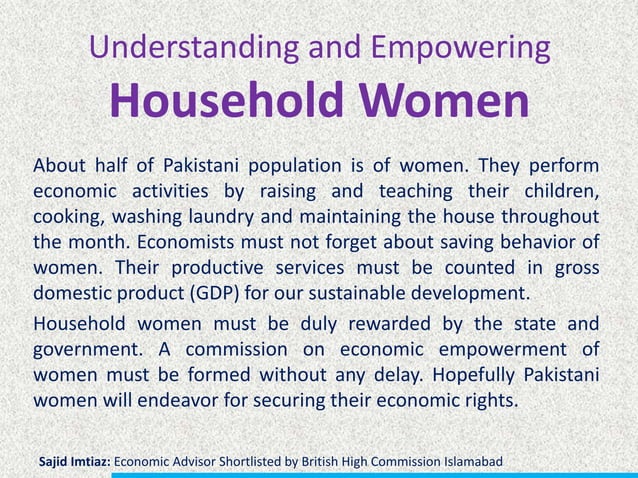 Understanding and Empowering
Household Women

About half of Pakistani population is of women. They perform economic activities by raising and teaching their children, cooking, washing laundry and maintaining the house throughout the month. Economists must not forget about saving behavior of women. Their productive services must be counted in gross domestic product (GDP) for our sustainable development.

Household women must be duly rewarded by the state and government. A commission on economic empowerment of women must be formed without any delay. Hopefully Pakistani women will endeavor for securing their economic rights.

Sajid Imtiaz: Economic Advisor Shortlisted by British High Commission Islamabad